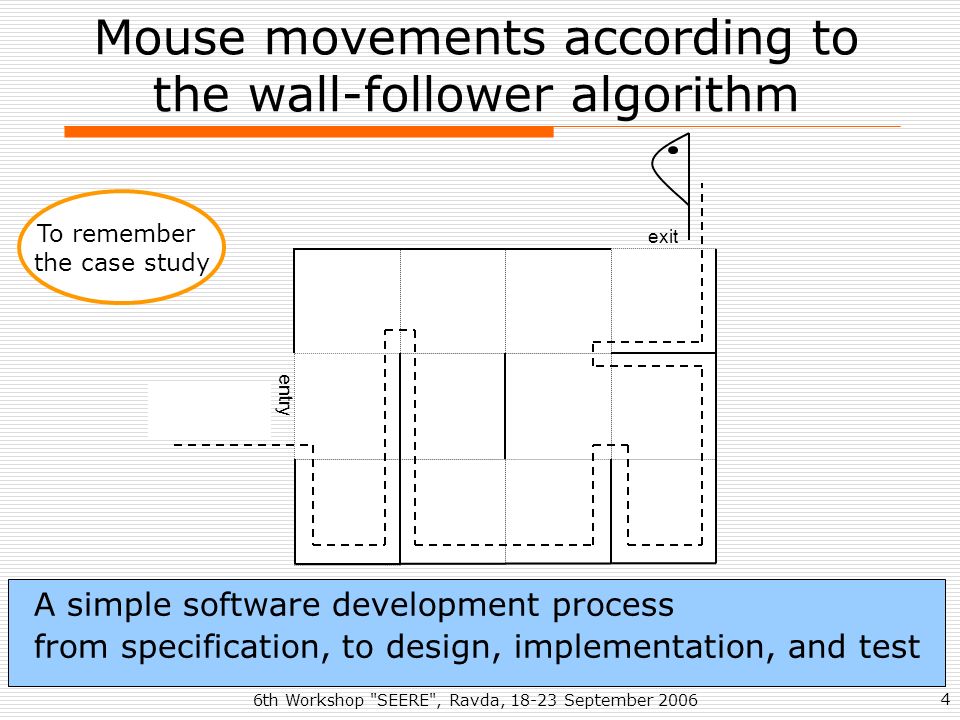 Mouse movements according to the wall-follower algorithm

To remember the case study

exit

entry

A simple software development process
from specification, to design, implementation, and test

6th Workshop "SEERE", Ravda, 18-23 September 2006

4